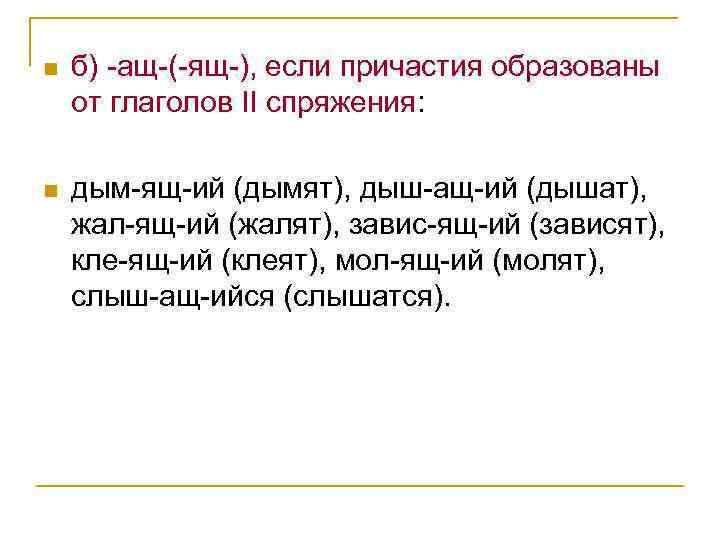 б) -ащ-(-ящ-), если причастия образованы от глаголов II спряжения:

дым-ящ-ий (дымят), дыш-ащ-ий (дышат), жал-ящ-ий (жалят), завис-ящ-ий (зависят), кле-ящ-ий (клеят), мол-ящ-ий (молят), слыш-ащ-ийся (слышатся).